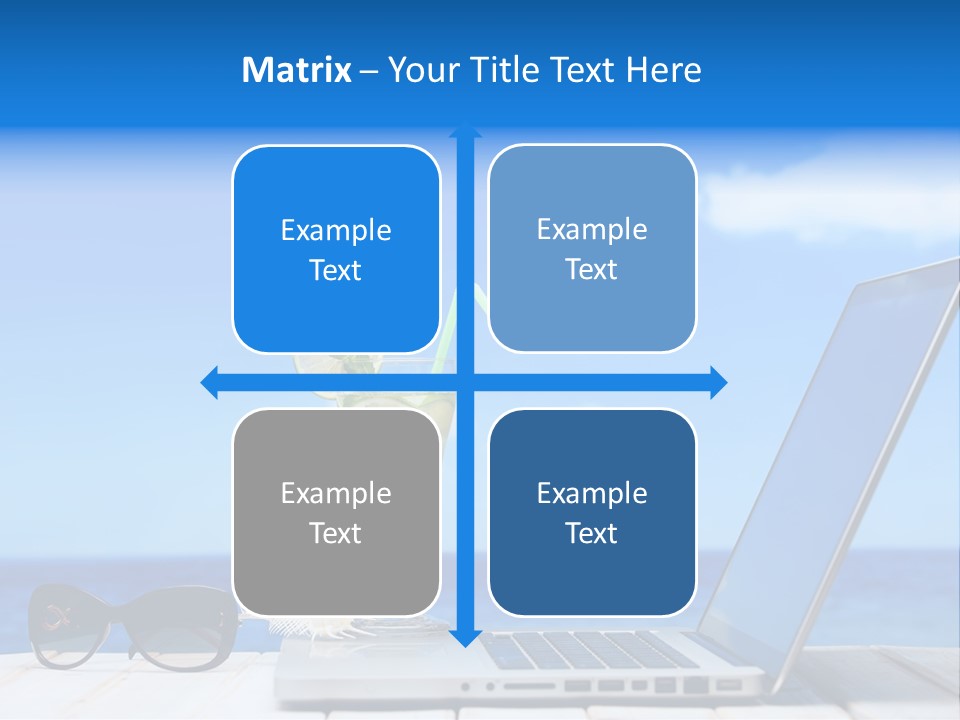 Matrix – Your Title Text Here

Example Text

Example Text

Example Text

Example Text